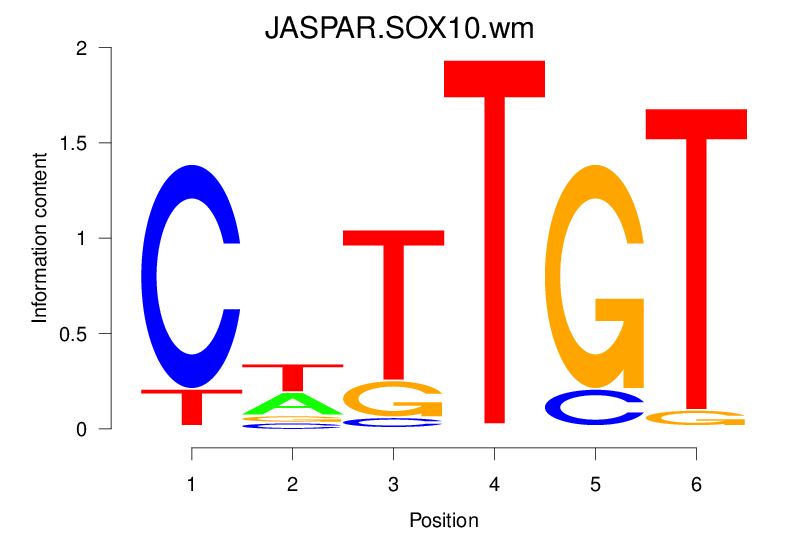 JASPAR.SOX10.wm

Information content

2
1.5
1
0.5
0

C T
T A G C
T G C
T
G C
T G

1 2 3 4 5 6

Position